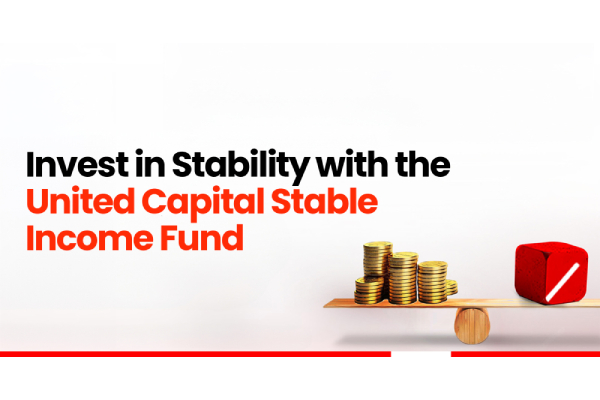 Invest in Stability with the United Capital Stable Income Fund